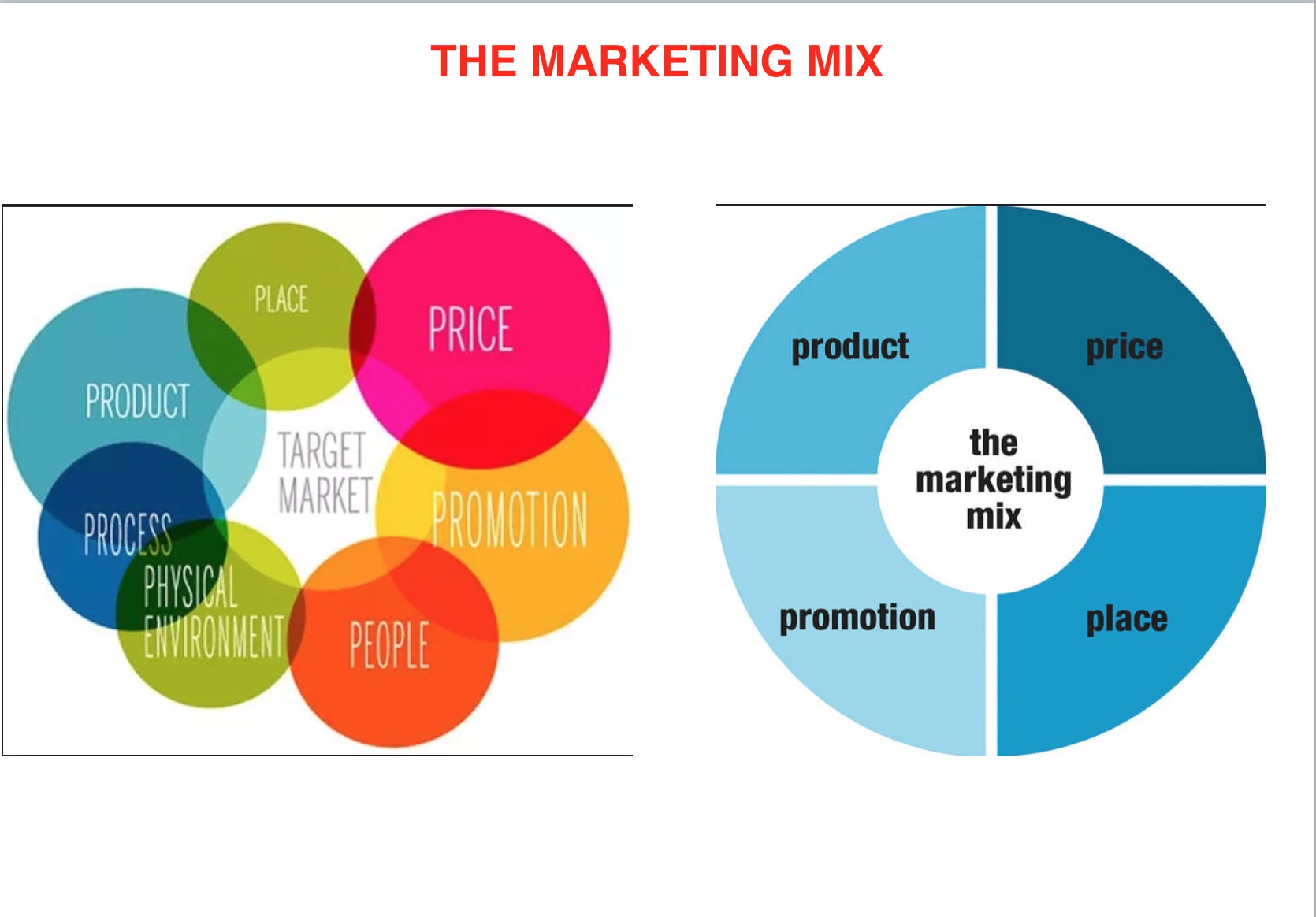 THE MARKETING MIX

PLACE
PRICE
PRODUCT
TARGET MARKET
PROMOTION
PROCESS
PHYSICAL ENVIRONMENT
PEOPLE

product
price
the marketing mix
promotion
place